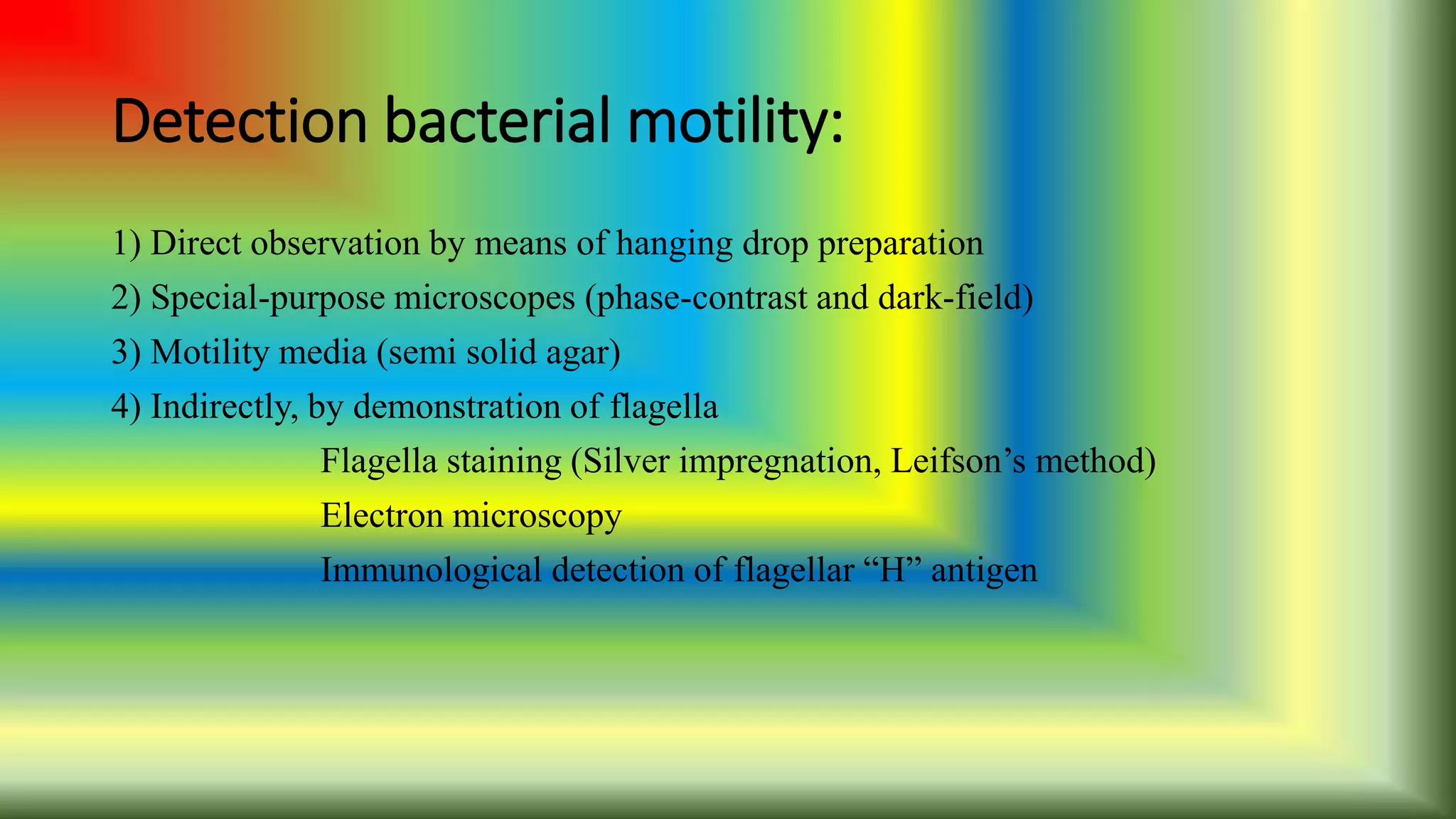 Detection bacterial motility:

1) Direct observation by means of hanging drop preparation

2) Special-purpose microscopes (phase-contrast and dark-field)

3) Motility media (semi solid agar)

4) Indirectly, by demonstration of flagella

Flagella staining (Silver impregnation, Leifson’s method)

Electron microscopy

Immunological detection of flagellar “H” antigen